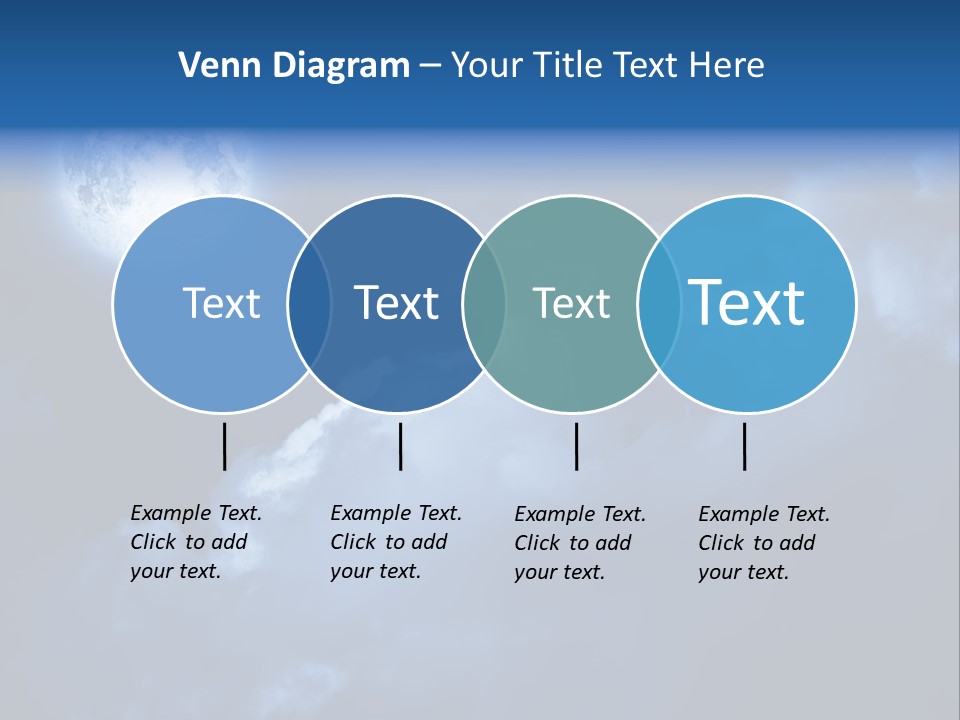 Venn Diagram – Your Title Text Here

Text

Text

Text

Text

Example Text. Click to add your text.

Example Text. Click to add your text.

Example Text. Click to add your text.

Example Text. Click to add your text.